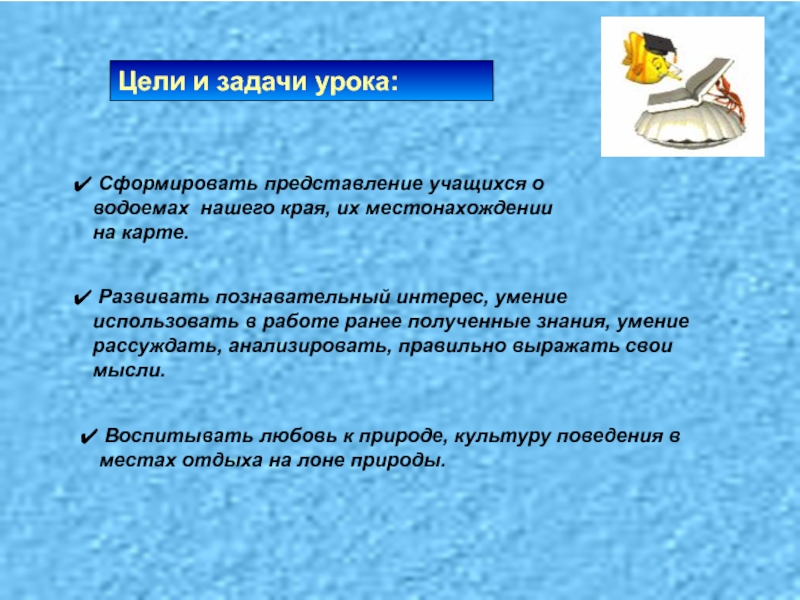 Цели и задачи урока:

✔ Сформировать представление учащихся о водоемах нашего края, их местонахождении на карте.

✔ Развивать познавательный интерес, умение использовать в работе ранее полученные знания, умение рассуждать, анализировать, правильно выражать свои мысли.

✔ Воспитывать любовь к природе, культуру поведения в местах отдыха на лоне природы.